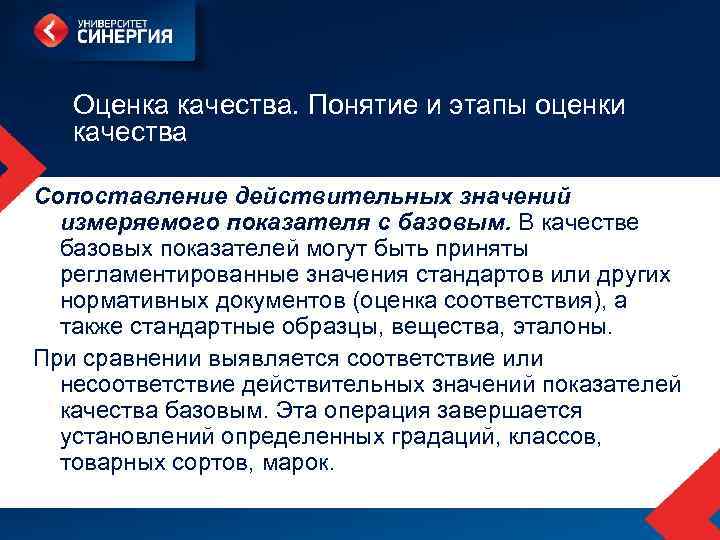 УНИВЕРСИТЕТ
СИНЕРГИЯ

Оценка качества. Понятие и этапы оценки качества

Сопоставление действительных значений измеряемого показателя с базовым. В качестве базовых показателей могут быть приняты регламентированные значения стандартов или других нормативных документов (оценка соответствия), а также стандартные образцы, вещества, эталоны.

При сравнении выявляется соответствие или несоответствие действительных значений показателей качества базовым. Эта операция завершается установлений определенных градаций, классов, товарных сортов, марок.